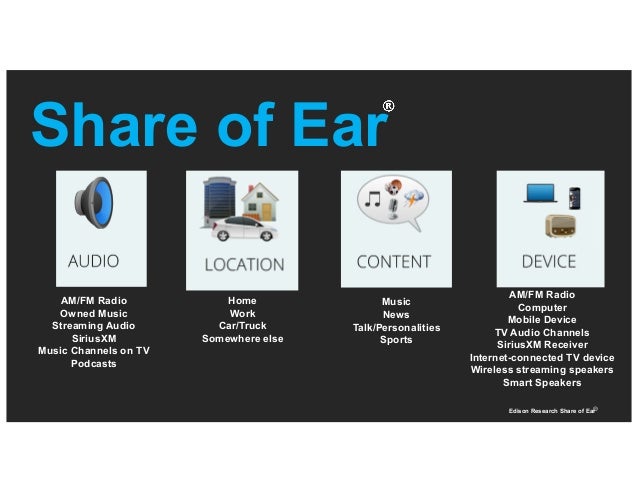 Share of Ear®

AUDIO

AM/FM Radio
Owned Music
Streaming Audio
SiriusXM
Music Channels on TV
Podcasts

LOCATION

Home
Work
Car/Truck
Somewhere else

CONTENT

Music
News
Talk/Personalities
Sports

DEVICE

AM/FM Radio
Computer
Mobile Device
TV Audio Channels
SiriusXM Receiver
Internet-connected TV device
Wireless streaming speakers
Smart Speakers

Edison Research Share of Ear®